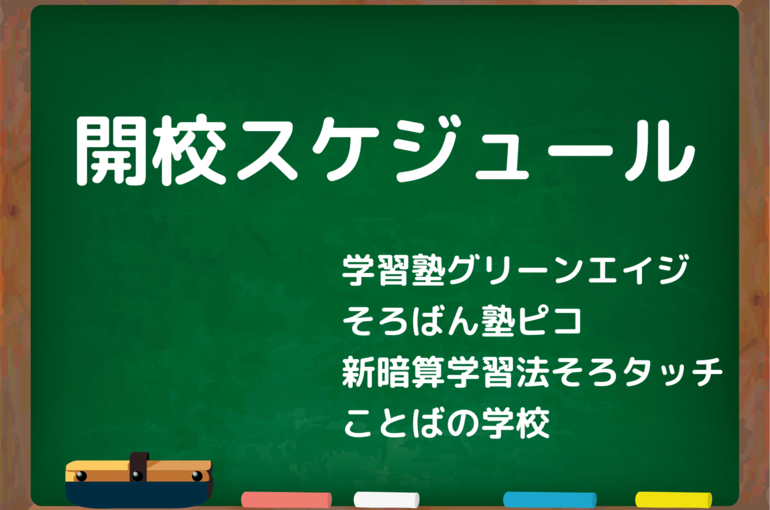 開校スケジュール

学習塾グリーンエイジ
そろばん塾ピコ
新暗算学習法そろタッチ
ことばの学校